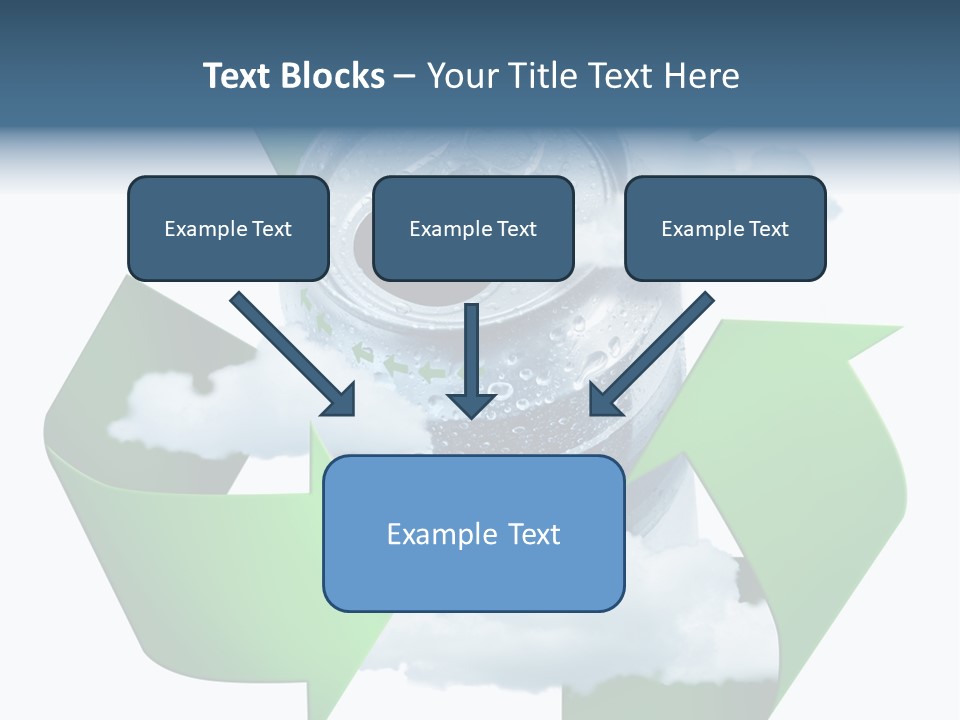 Text Blocks – Your Title Text Here

Example Text

Example Text

Example Text

Example Text